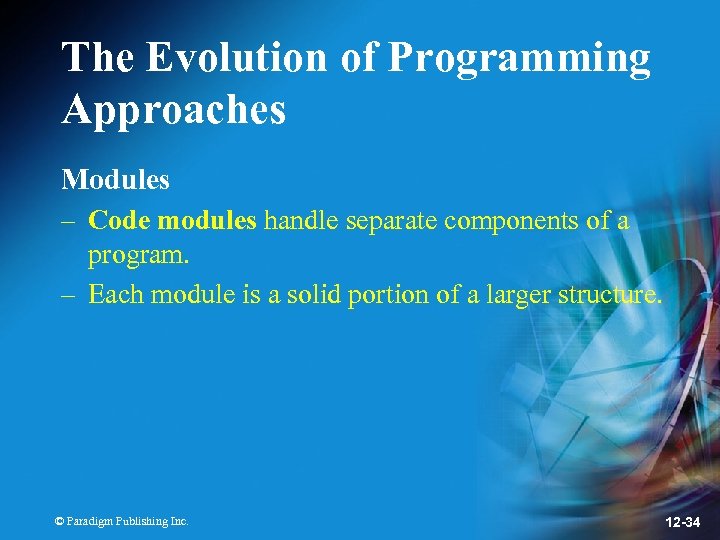 The Evolution of Programming Approaches

Modules

– Code modules handle separate components of a program.

– Each module is a solid portion of a larger structure.

© Paradigm Publishing Inc.

12-34